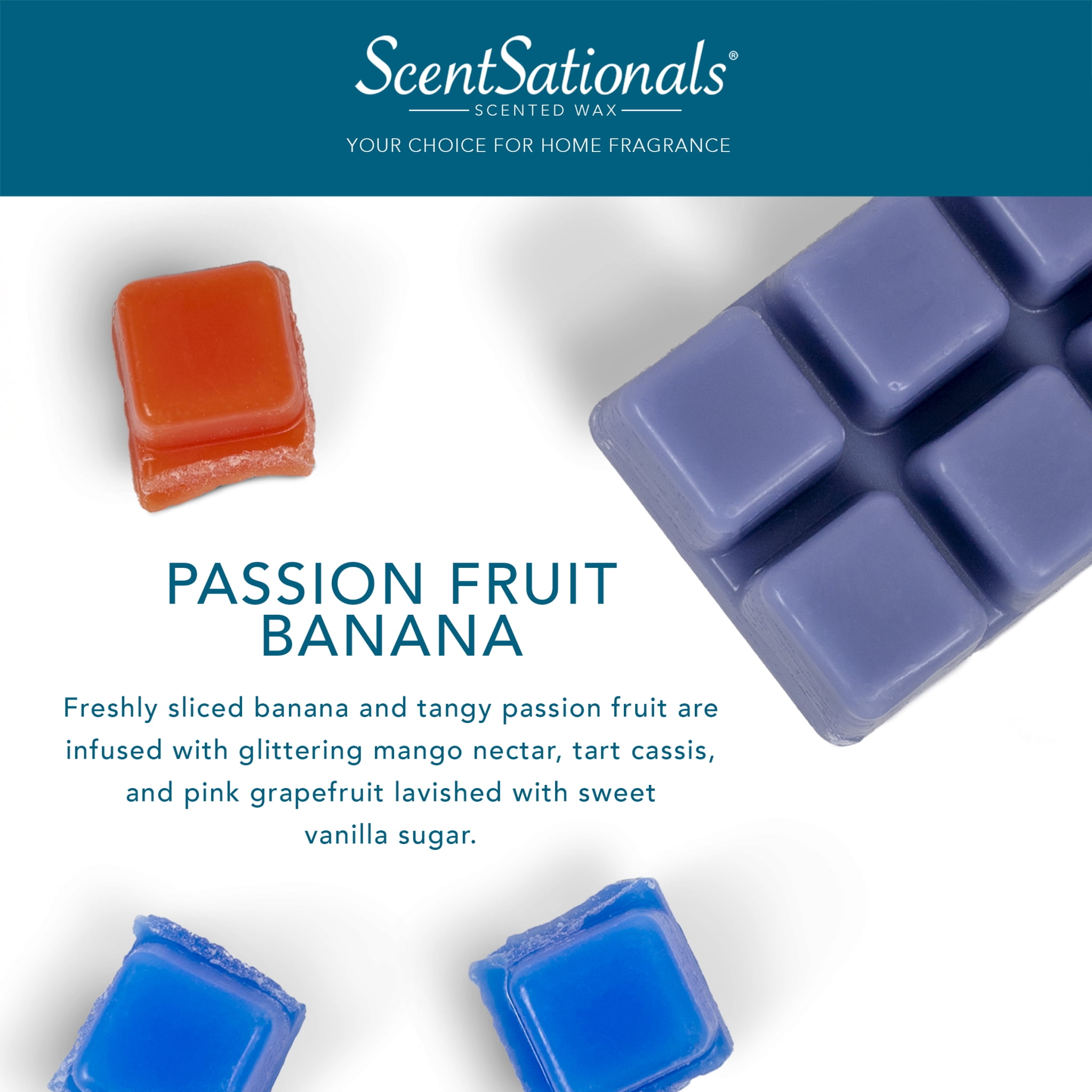 ScentSationals®
SCENTED WAX
YOUR CHOICE FOR HOME FRAGRANCE

PASSION FRUIT BANANA

Freshly sliced banana and tangy passion fruit are infused with glittering mango nectar, tart cassis, and pink grapefruit lavished with sweet vanilla sugar.